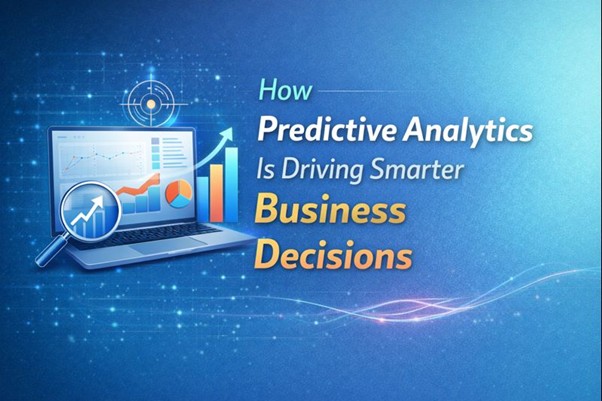 How
Predictive Analytics
Is Driving Smarter
Business
Decisions